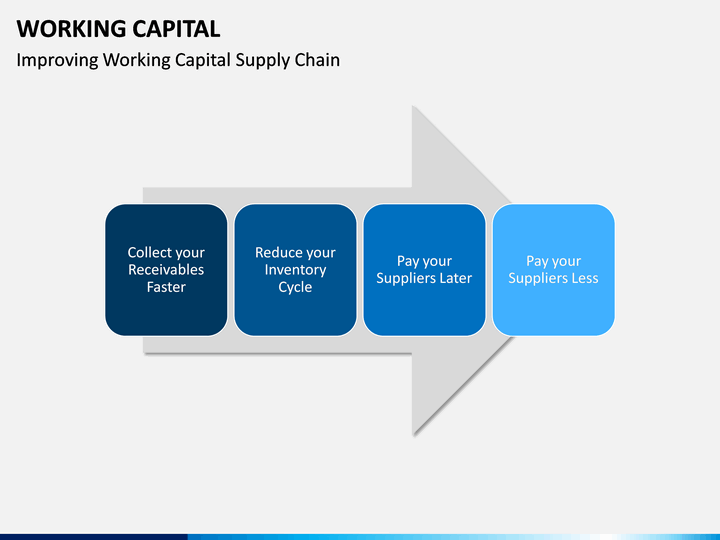 WORKING CAPITAL

Improving Working Capital Supply Chain

Collect your Receivables Faster

Reduce your Inventory Cycle

Pay your Suppliers Later

Pay your Suppliers Less